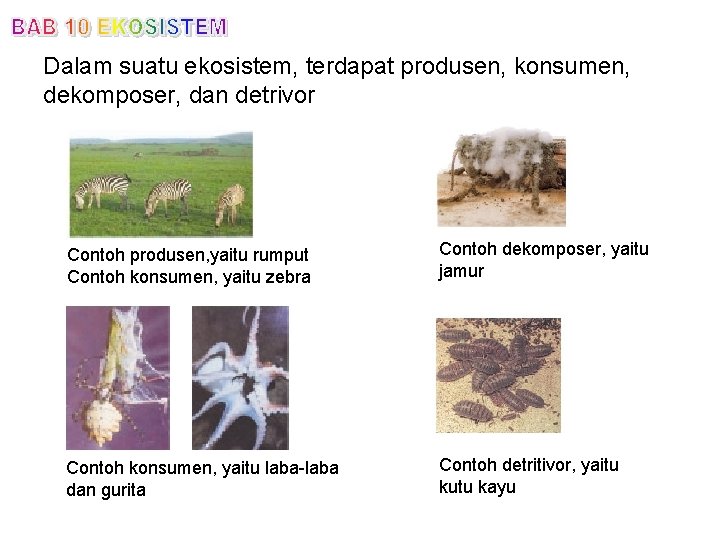 BAB 10 EKOSISTEM

Dalam suatu ekosistem, terdapat produsen, konsumen, dekomposer, dan detrivor

Contoh produsen,yaitu rumput
Contoh konsumen, yaitu zebra

Contoh dekomposer, yaitu jamur

Contoh konsumen, yaitu laba-laba dan gurita

Contoh detritivor, yaitu kutu kayu